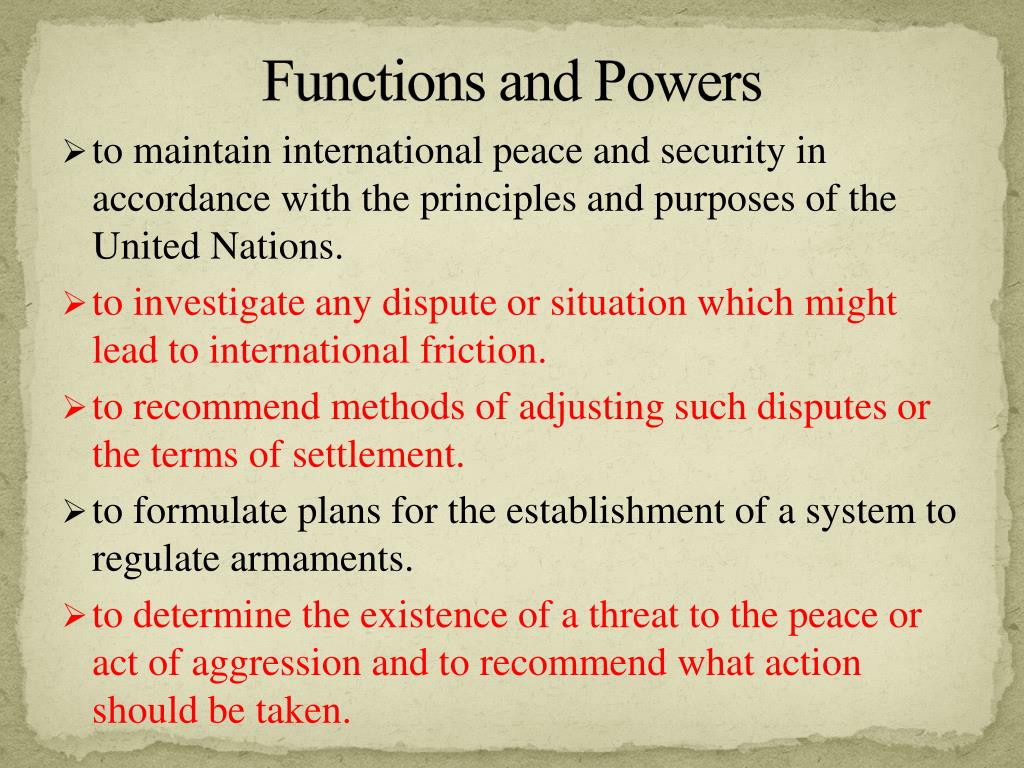 Functions and Powers

➢ to maintain international peace and security in accordance with the principles and purposes of the United Nations.

➢ to investigate any dispute or situation which might lead to international friction.

➢ to recommend methods of adjusting such disputes or the terms of settlement.

➢ to formulate plans for the establishment of a system to regulate armaments.

➢ to determine the existence of a threat to the peace or act of aggression and to recommend what action should be taken.